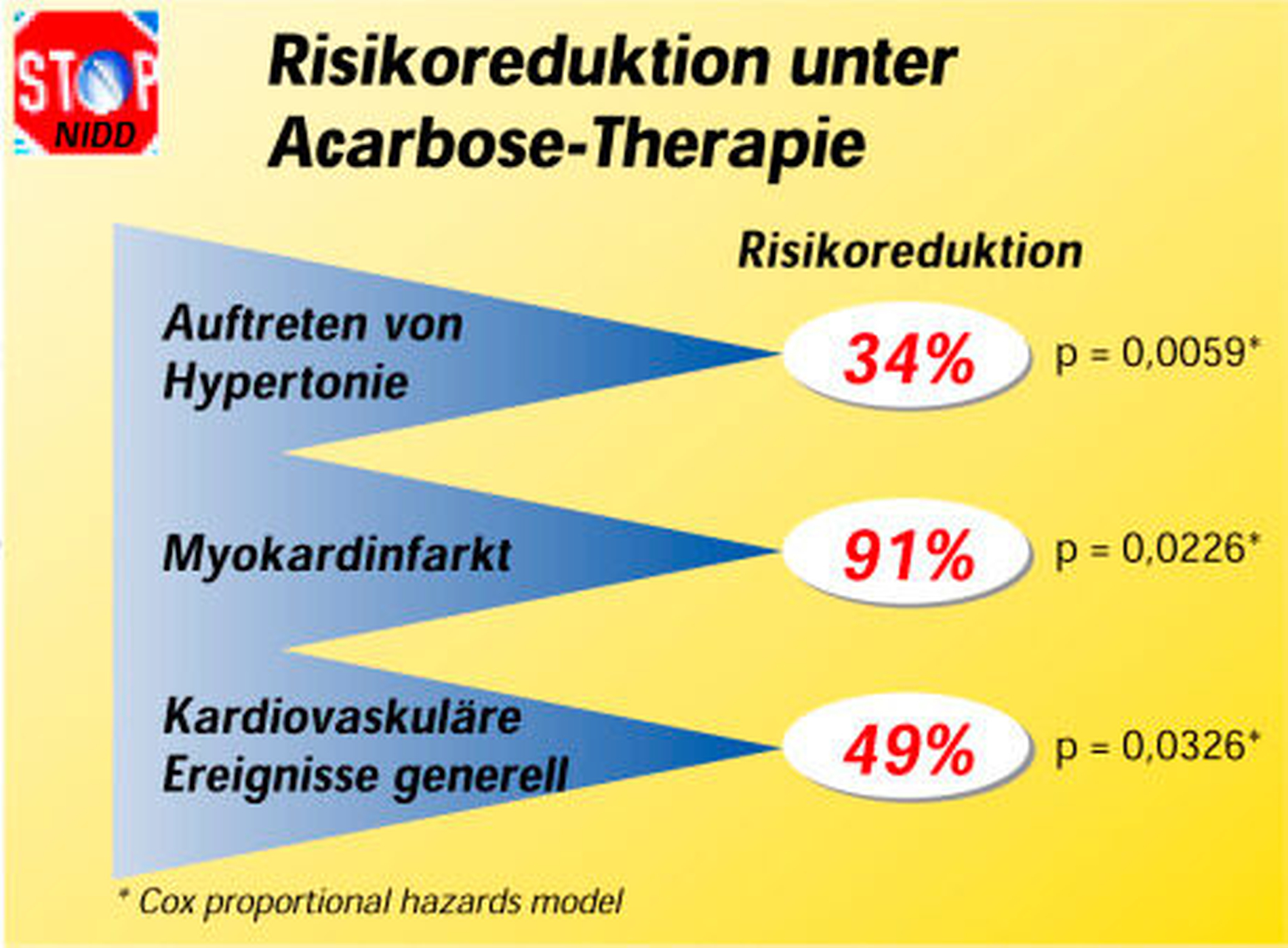 STOP NIDD

Risikoreduktion unter Acarbose-Therapie

Risikoreduktion

Auftreten von Hypertonie

34%

p = 0,0059*

Myokardinfarkt

91%

p = 0,0226*

Kardiovaskuläre Ereignisse generell

49%

p = 0,0326*

* Cox proportional hazards model